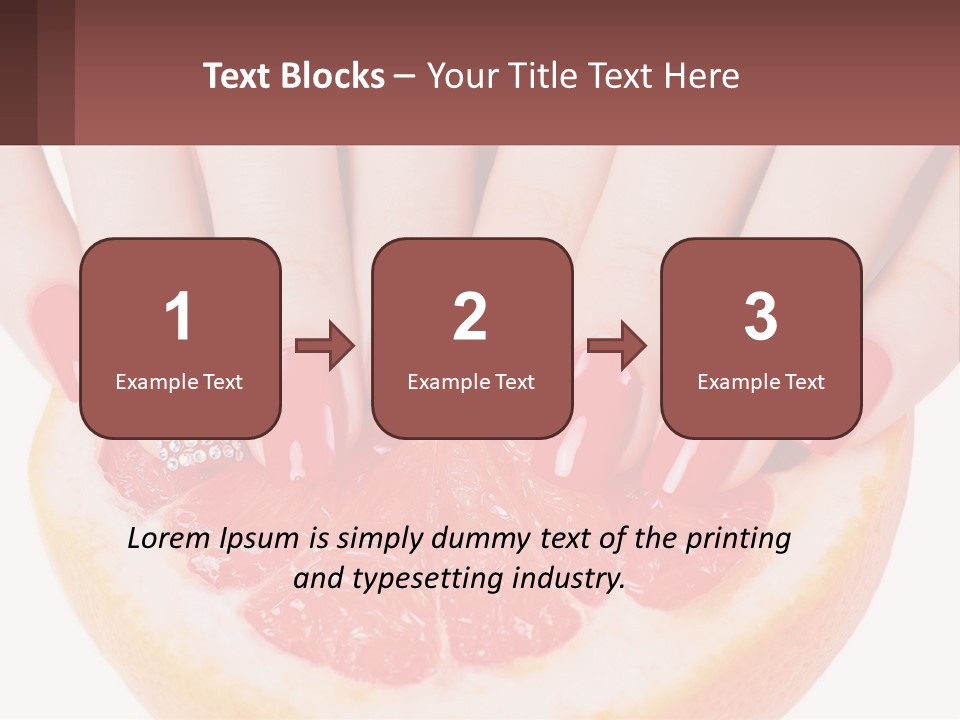 Text Blocks – Your Title Text Here

1
Example Text

2
Example Text

3
Example Text

Lorem Ipsum is simply dummy text of the printing and typesetting industry.